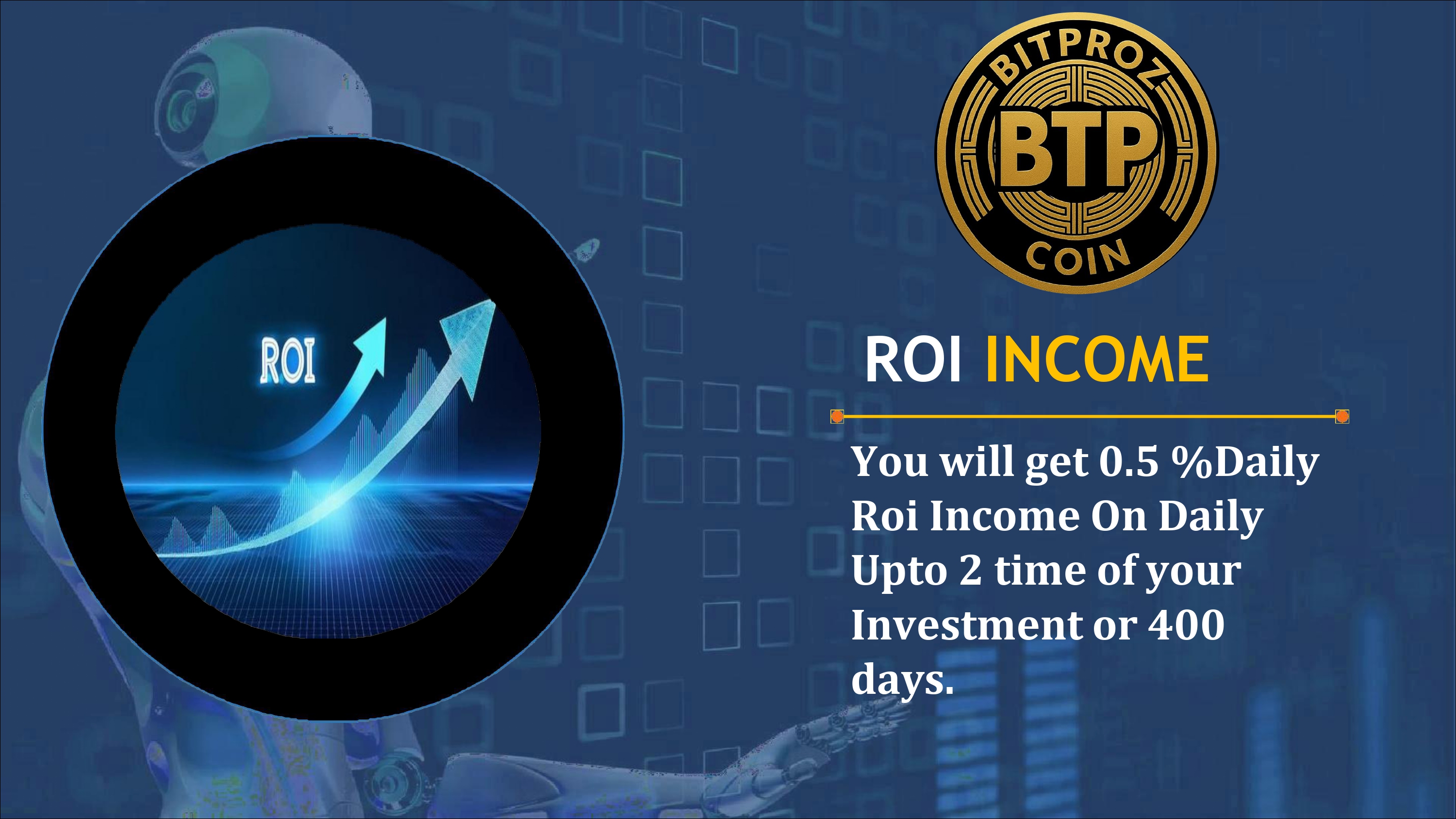 ROI

BITPROZ
BTP
COIN

ROI INCOME

You will get 0.5 %Daily Roi Income On Daily Upto 2 time of your Investment or 400 days.